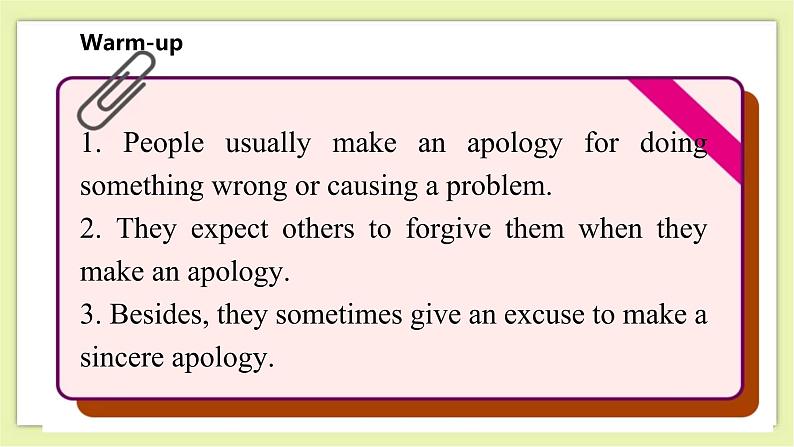 Warm-up

1. People usually make an apology for doing something wrong or causing a problem.

2. They expect others to forgive them when they make an apology.

3. Besides, they sometimes give an excuse to make a sincere apology.